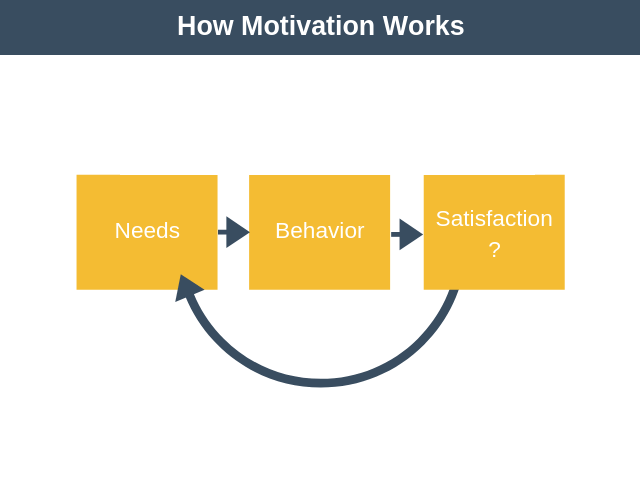 How Motivation Works

Needs

Behavior

Satisfaction
?